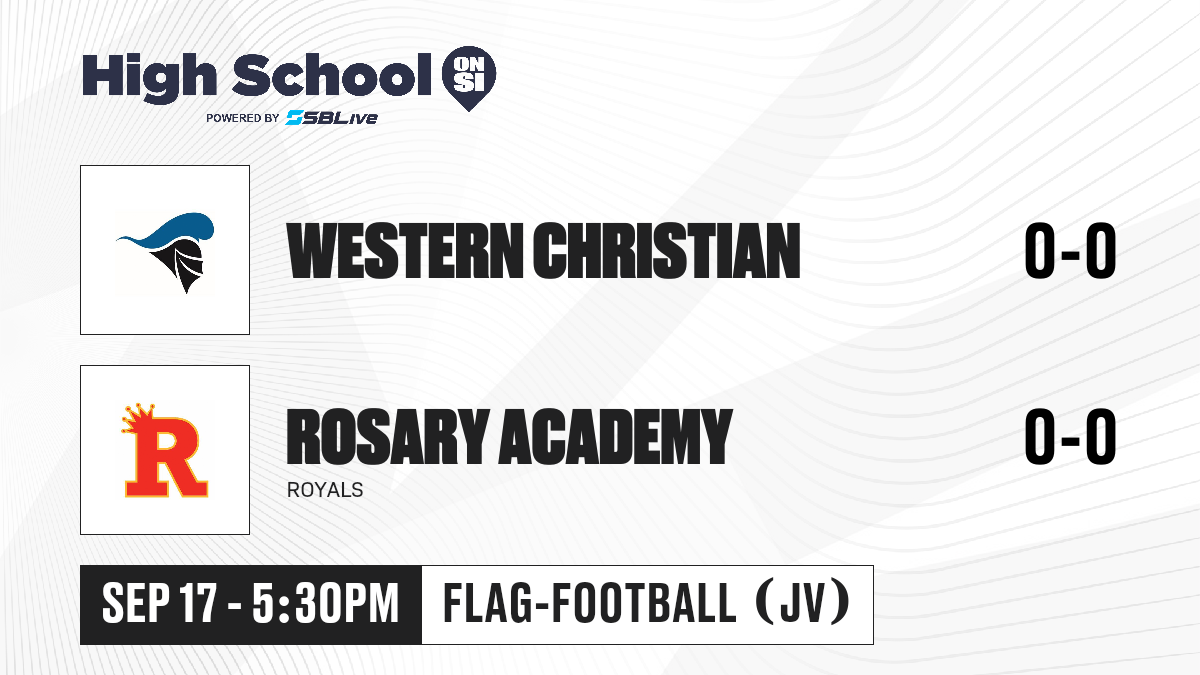 High School ON SI
POWERED BY SBLive

WESTERN CHRISTIAN

0-0

R

ROSARY ACADEMY

ROYALS

0-0

SEP 17 - 5:30PM

FLAG-FOOTBALL (JV)